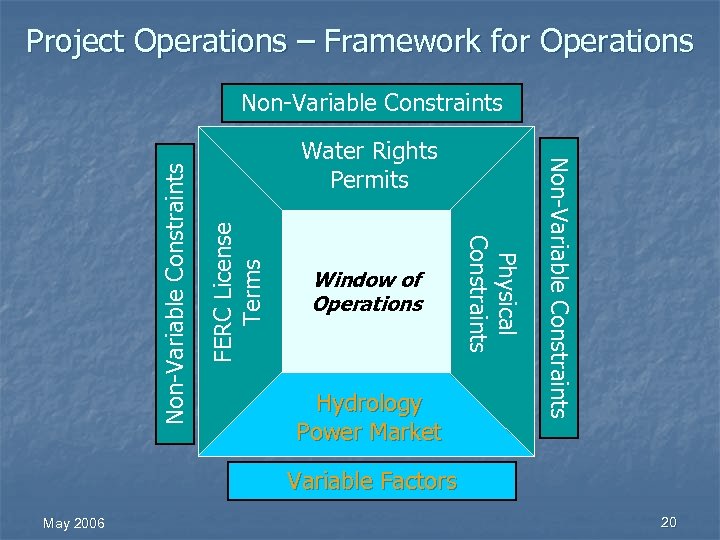 Project Operations – Framework for Operations

Non-Variable Constraints

Non-Variable Constraints

Water Rights
Permits

FERC License
Terms

Window of
Operations

Physical
Constraints

Non-Variable Constraints

Hydrology
Power Market

Variable Factors

May 2006

20